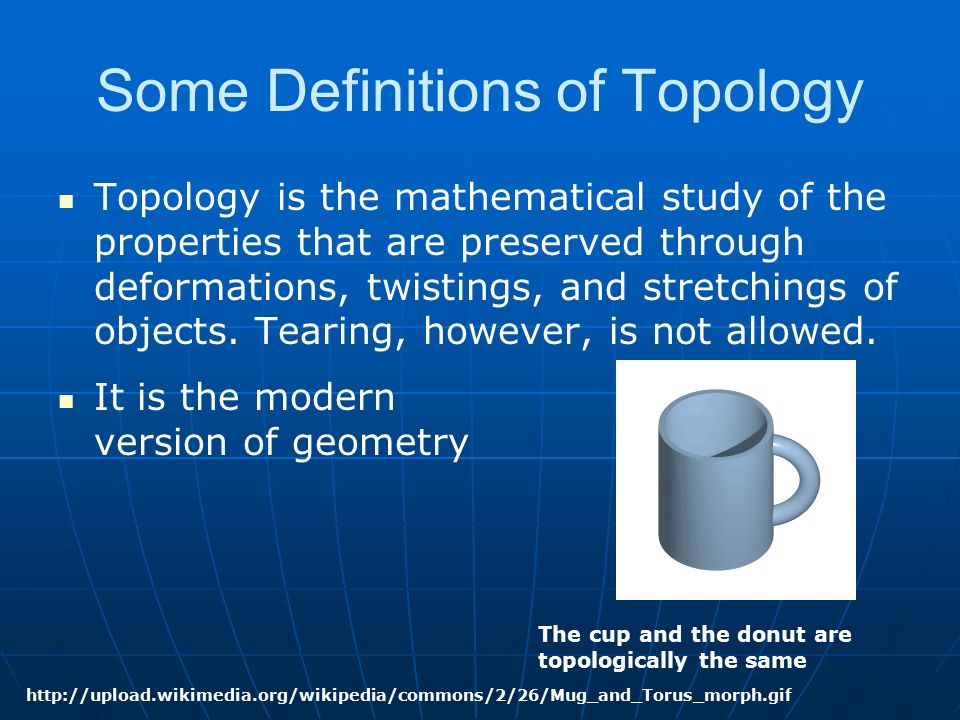 Some Definitions of Topology

▪ Topology is the mathematical study of the properties that are preserved through deformations, twistings, and stretchings of objects. Tearing, however, is not allowed.

▪ It is the modern version of geometry

The cup and the donut are topologically the same

http://upload.wikimedia.org/wikipedia/commons/2/26/Mug_and_Torus_morph.gif